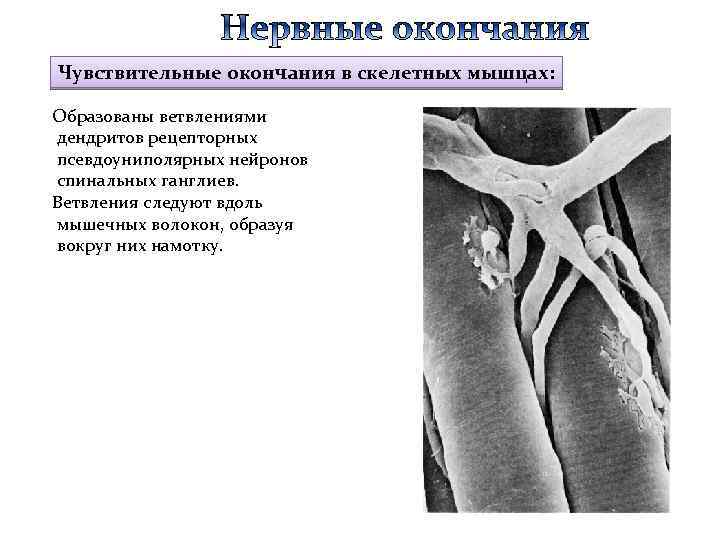 Нервные окончания

Чувствительные окончания в скелетных мышцах:

Образованы ветвлениями дендритов рецепторных псевдоуниполярных нейронов спинальных ганглиев.

Ветвления следуют вдоль мышечных волокон, образуя вокруг них намотку.